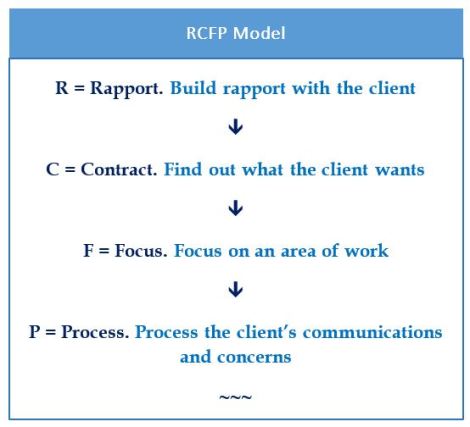 RCFP Model

R = Rapport. Build rapport with the client

↓

C = Contract. Find out what the client wants

↓

F = Focus. Focus on an area of work

↓

P = Process. Process the client's communications and concerns

~~~